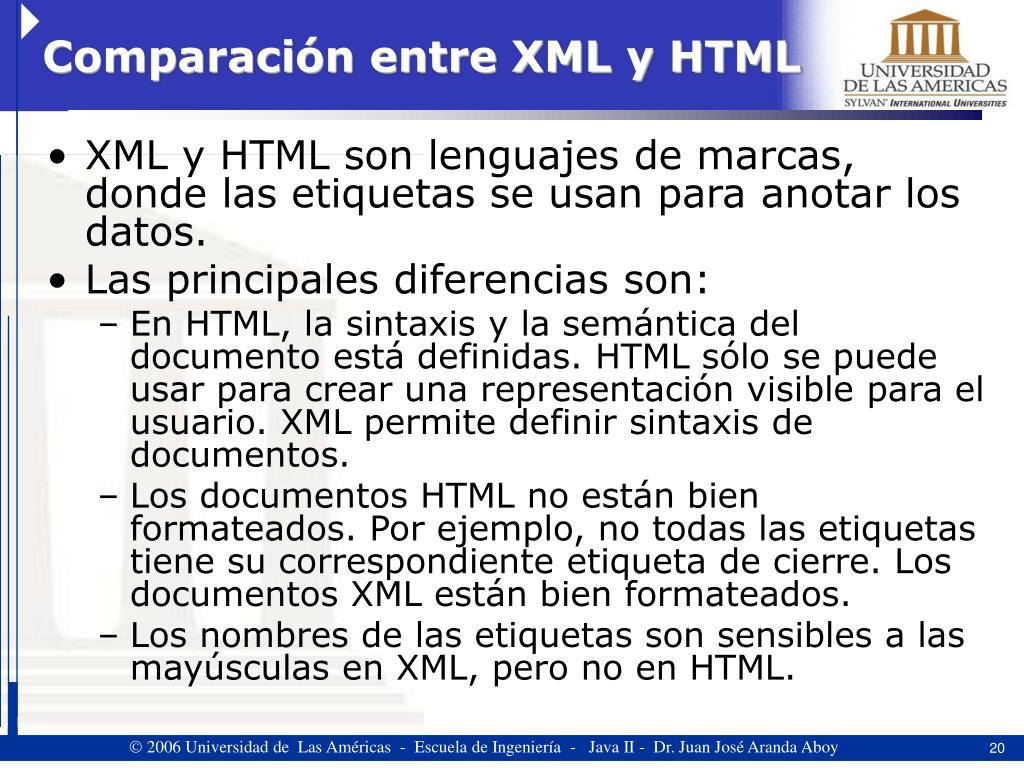 Comparación entre XML y HTML

UNIVERSIDAD DE LAS AMERICAS
SYLVAN INTERNATIONAL UNIVERSITIES

• XML y HTML son lenguajes de marcas, donde las etiquetas se usan para anotar los datos.
• Las principales diferencias son:
– En HTML, la sintaxis y la semántica del documento está definidas. HTML sólo se puede usar para crear una representación visible para el usuario. XML permite definir sintaxis de documentos.
– Los documentos HTML no están bien formateados. Por ejemplo, no todas las etiquetas tiene su correspondiente etiqueta de cierre. Los documentos XML están bien formateados.
– Los nombres de las etiquetas son sensibles a las mayúsculas en XML, pero no en HTML.

© 2006 Universidad de Las Américas - Escuela de Ingeniería - Java II - Dr. Juan José Aranda Aboy

20